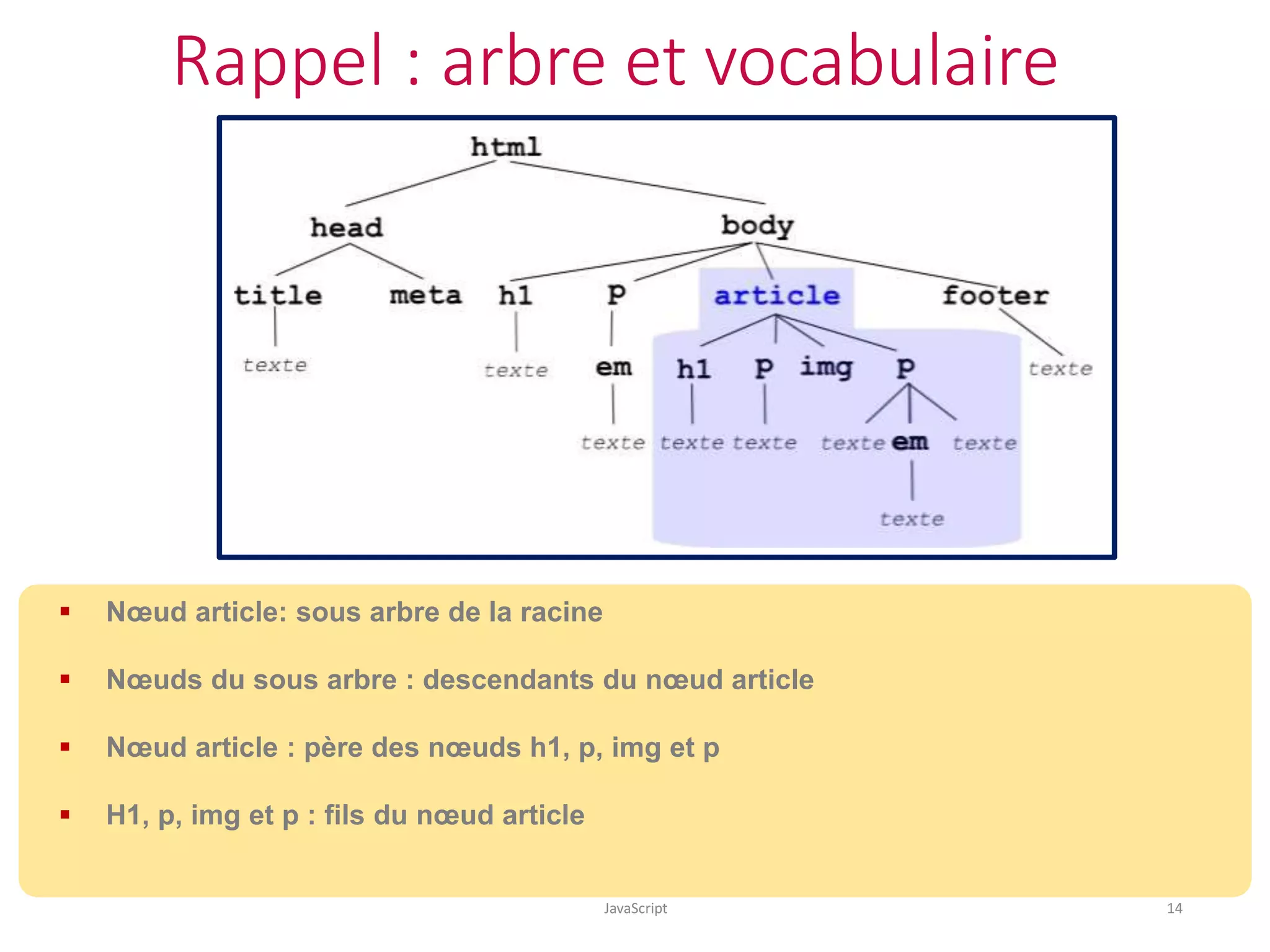 Rappel : arbre et vocabulaire

html

head

body

title

meta

h1

p

article

footer

texte

texte

em

h1

p

img

p

texte

texte

texte

texte

texte

em

texte

texte

▪ Nœud article: sous arbre de la racine

▪ Nœuds du sous arbre : descendants du nœud article

▪ Nœud article : père des nœuds h1, p, img et p

▪ H1, p, img et p : fils du nœud article

JavaScript

14